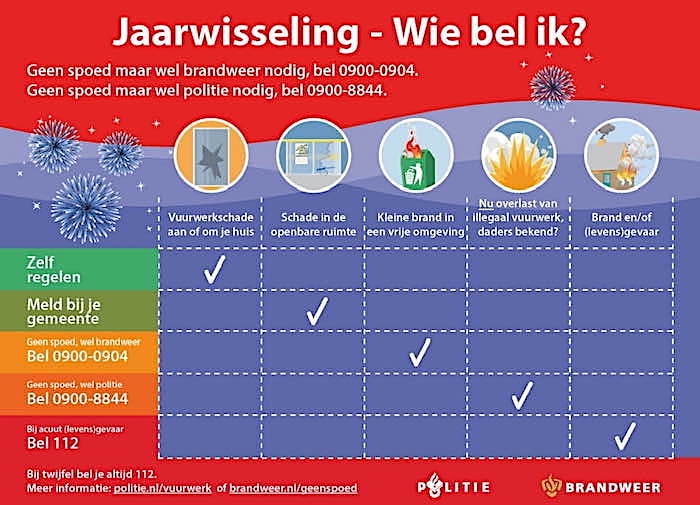 Jaarwisseling - Wie bel ik?

Geen spoed maar wel brandweer nodig, bel 0900-0904.
Geen spoed maar wel politie nodig, bel 0900-8844.

| | Vuurwerkschade aan of om je huis | Schade in de openbare ruimte | Kleine brand in een vrije omgeving | Nu overlast van illegaal vuurwerk, daders bekend? | Brand en/of (levens)gevaar |
|---|---|---|---|---|---|
| Zelf regelen | ✓ | | | | |
| Meld bij je gemeente | | ✓ | | | |
| Geen spoed, wel brandweer Bel 0900-0904 | | | ✓ | | |
| Geen spoed, wel politie Bel 0900-8844 | | | | ✓ | |
| Bij acuut (levens)gevaar Bel 112 | | | | | ✓ |

Bij twijfel bel je altijd 112.
Meer informatie: politie.nl/vuurwerk of brandweer.nl/geenspoed

POLITIE BRANDWEER